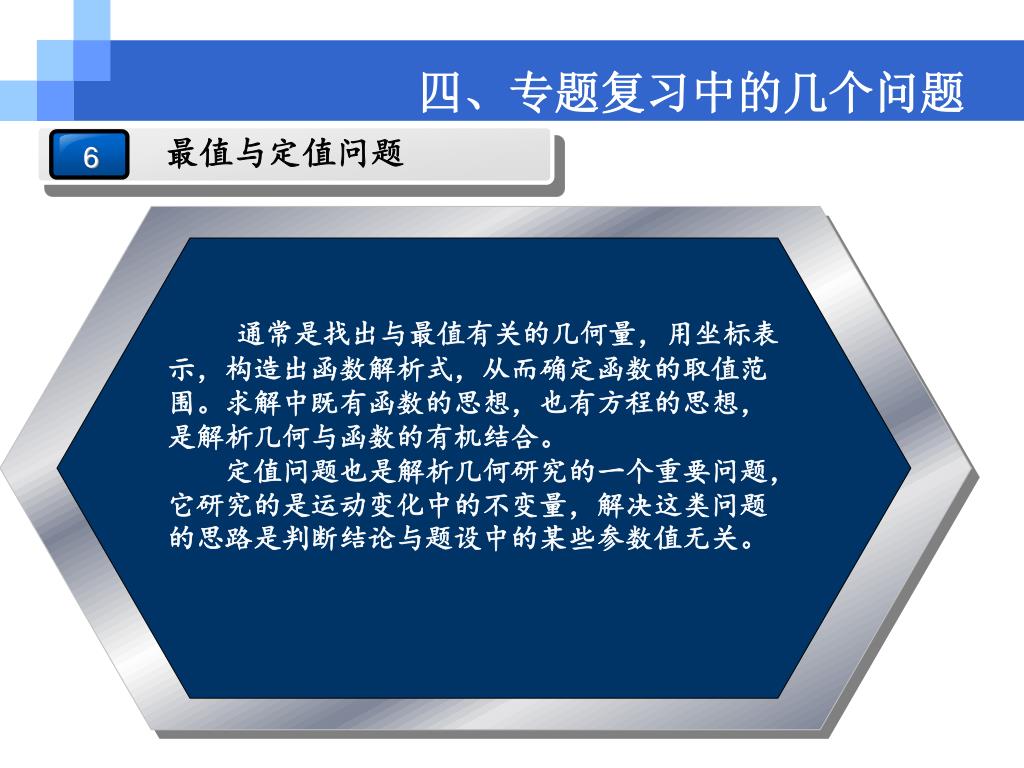 四、专题复习中的几个问题

6

最值与定值问题

通常是找出与最值有关的几何量，用坐标表示，构造出函数解析式，从而确定函数的取值范围。求解中既有函数的思想，也有方程的思想，是解析几何与函数的有机结合。

定值问题也是解析几何研究的一个重要问题，它研究的是运动变化中的不变量，解决这类问题的思路是判断结论与题设中的某些参数值无关。